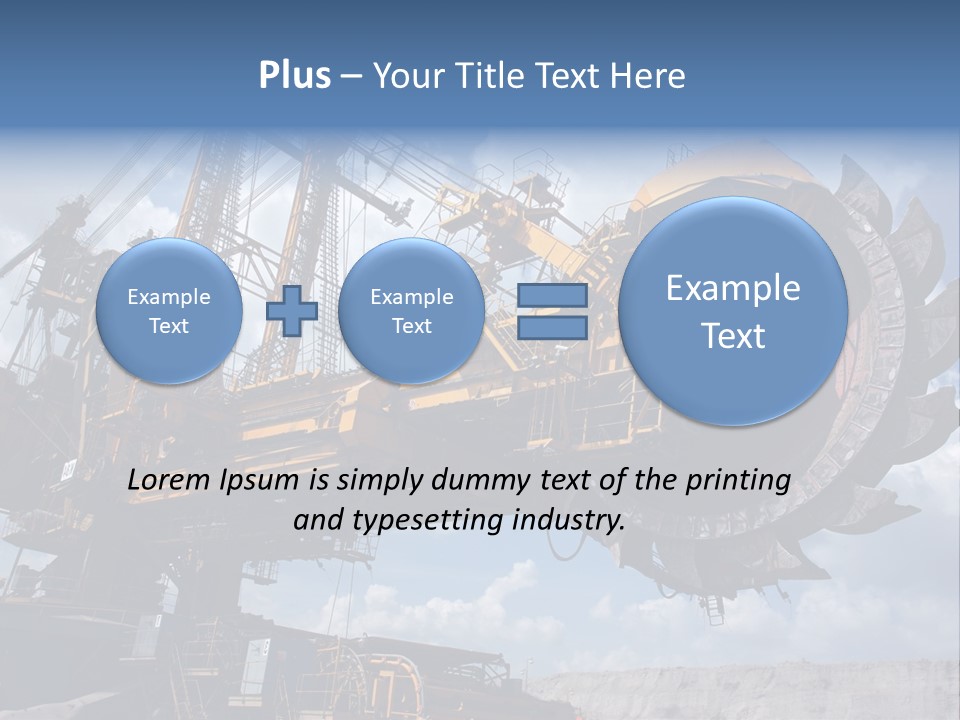 Plus – Your Title Text Here

Example Text

Example Text

Example Text

Lorem Ipsum is simply dummy text of the printing and typesetting industry.